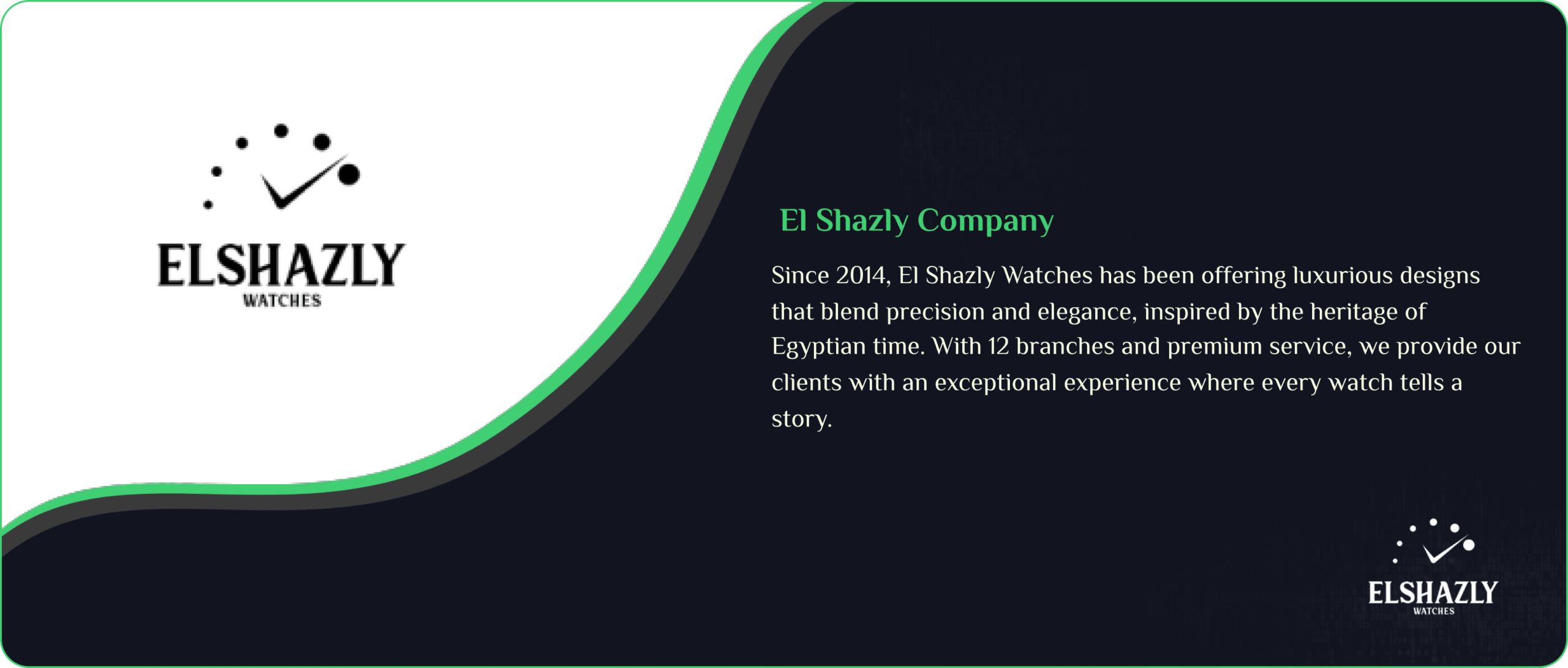 ELSHAZLY
WATCHES

El Shazly Company

Since 2014, El Shazly Watches has been offering luxurious designs that blend precision and elegance, inspired by the heritage of Egyptian time. With 12 branches and premium service, we provide our clients with an exceptional experience where every watch tells a story.

ELSHAZLY
WATCHES